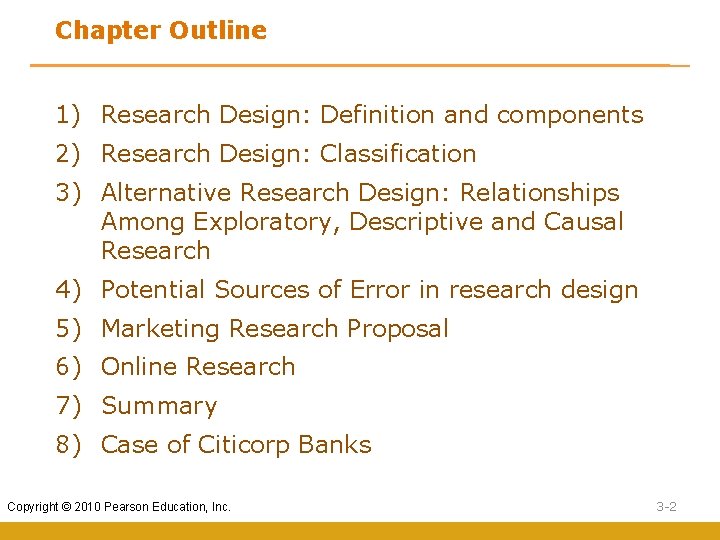 Chapter Outline

1) Research Design: Definition and components
2) Research Design: Classification
3) Alternative Research Design: Relationships Among Exploratory, Descriptive and Causal Research
4) Potential Sources of Error in research design
5) Marketing Research Proposal
6) Online Research
7) Summary
8) Case of Citicorp Banks

Copyright © 2010 Pearson Education, Inc.

3-2